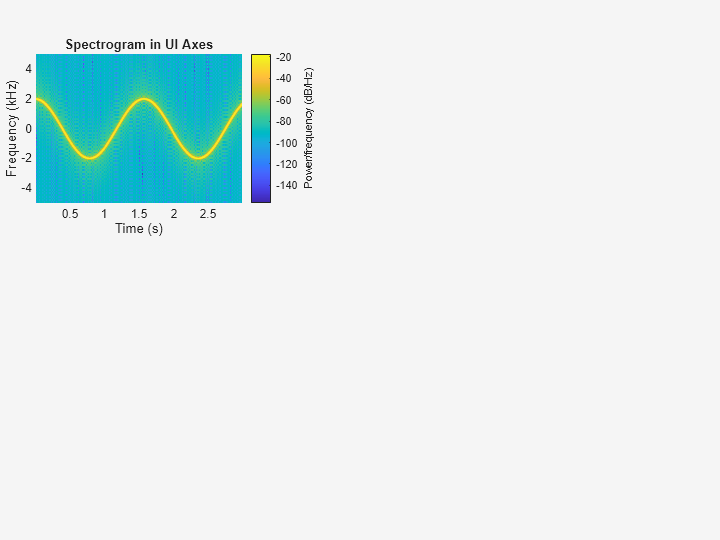 Spectrogram in UI Axes

Frequency (kHz)

4
2
0
-2
-4

0.5 1 1.5 2 2.5

Time (s)

-20
-40
-60
-80
-100
-120
-140

Power/frequency (dB/Hz)